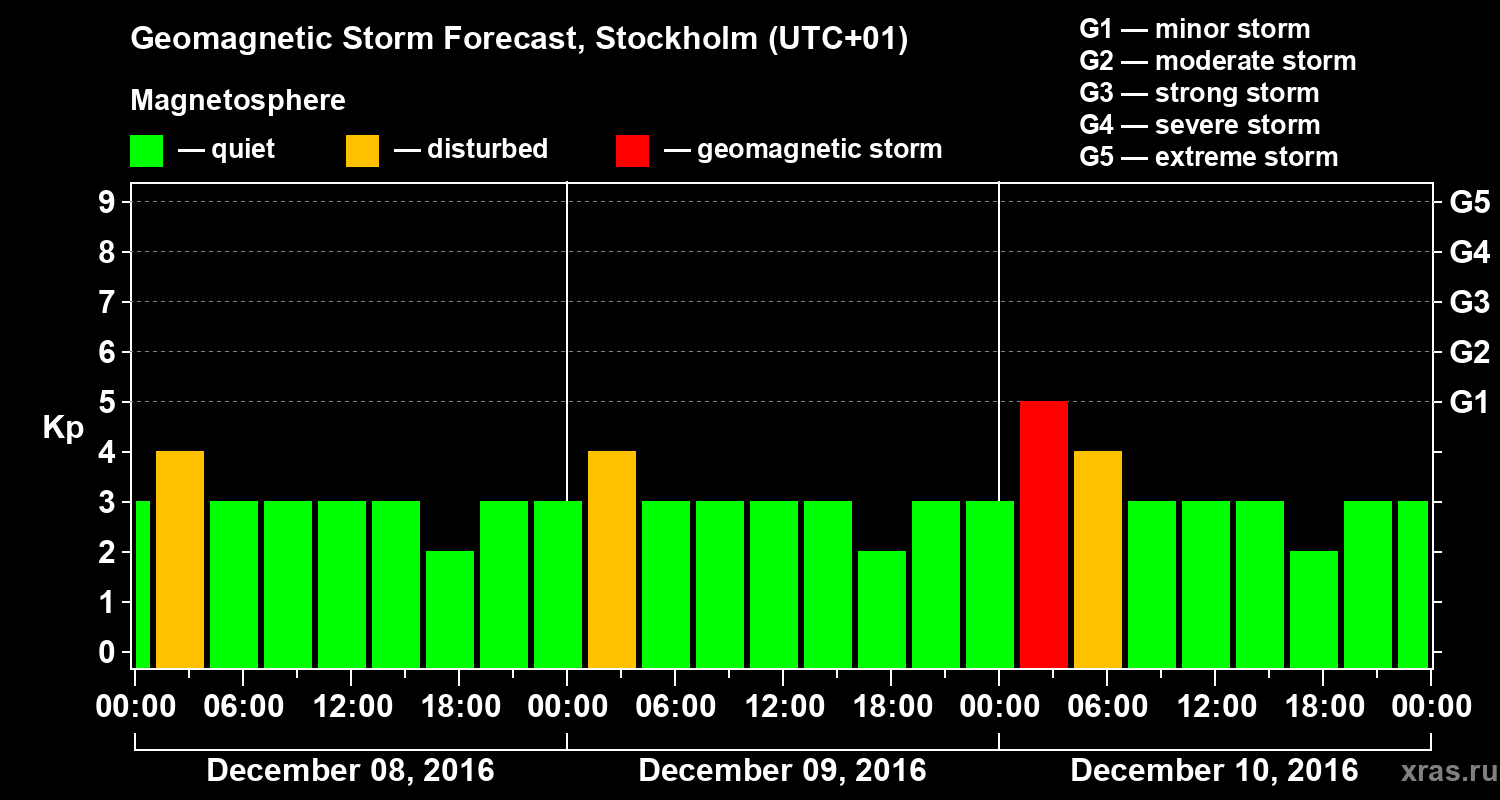 Geomagnetic Storm Forecast, Stockholm (UTC+01)

Magnetosphere

— quiet — disturbed — geomagnetic storm

G1 — minor storm
G2 — moderate storm
G3 — strong storm
G4 — severe storm
G5 — extreme storm

Kp

9
8
7
6
5
4
3
2
1
0

G5
G4
G3
G2
G1

00:00 06:00 12:00 18:00 00:00 06:00 12:00 18:00 00:00 06:00 12:00 18:00 00:00

December 08, 2016
December 09, 2016
December 10, 2016

xras.ru